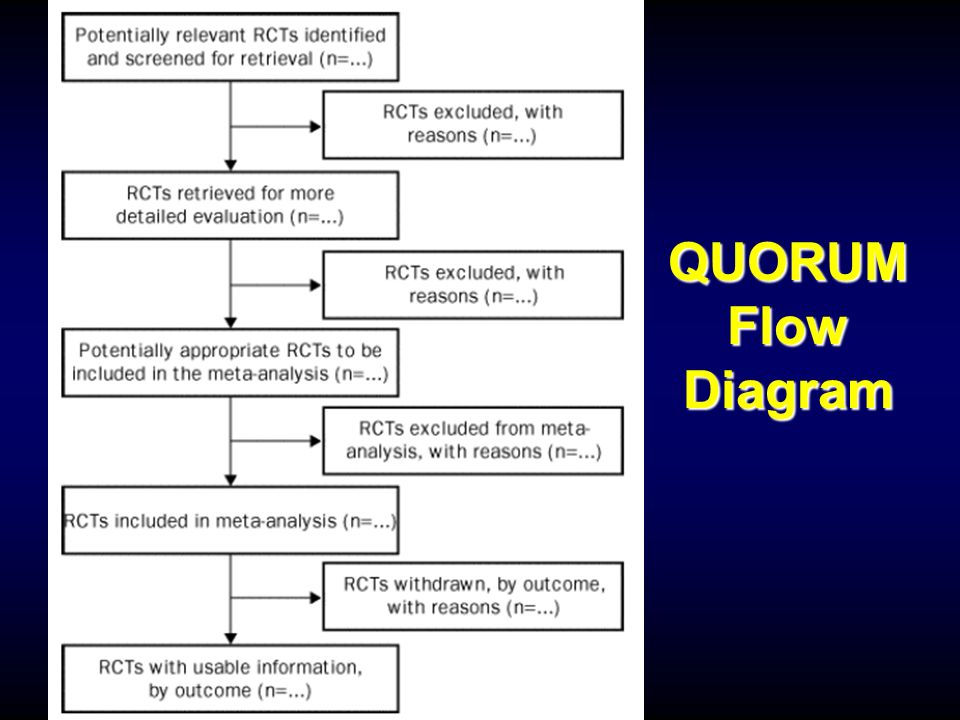 Potentially relevant RCTs identified and screened for retrieval (n=...)

RCTs excluded, with reasons (n=...)

RCTs retrieved for more detailed evaluation (n=...)

RCTs excluded, with reasons (n=...)

Potentially appropriate RCTs to be included in the meta-analysis (n=...)

RCTs excluded from meta-analysis, with reasons (n=...)

RCTs included in meta-analysis (n=...)

RCTs withdrawn, by outcome, with reasons (n=...)

RCTs with usable information, by outcome (n=...)

QUORUM Flow Diagram